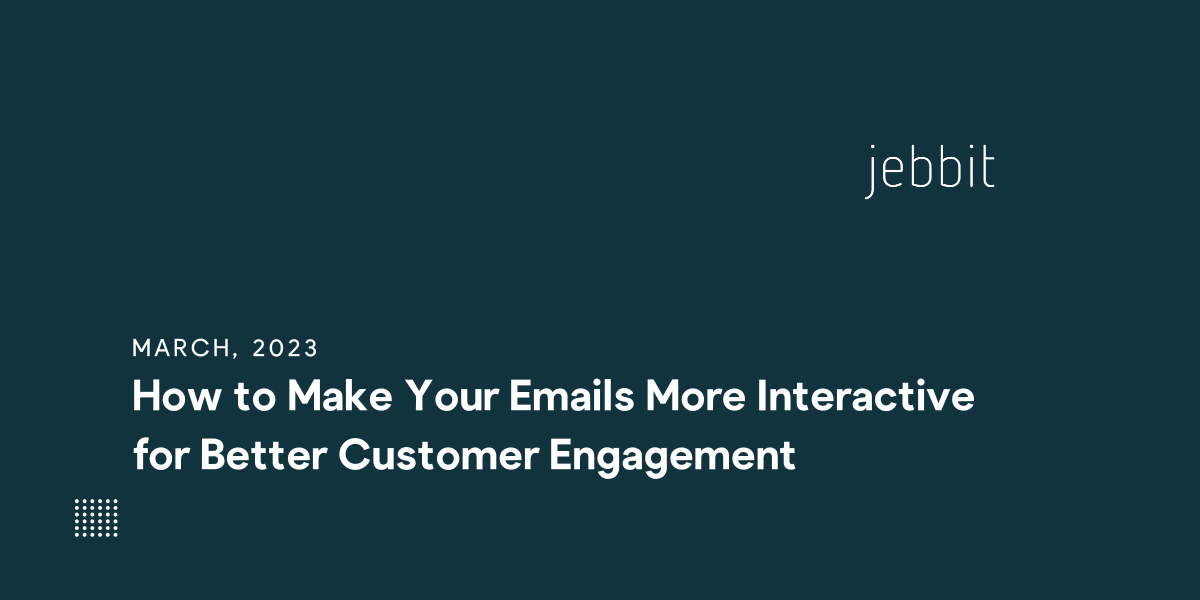 jebbit

MARCH, 2023

How to Make Your Emails More Interactive for Better Customer Engagement